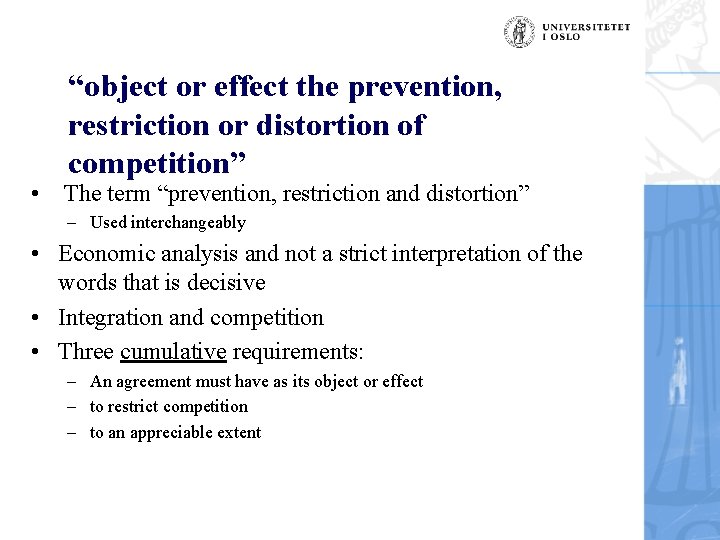 UNIVERSITETET
I OSLO

“object or effect the prevention, restriction or distortion of competition”

• The term “prevention, restriction and distortion”
– Used interchangeably
• Economic analysis and not a strict interpretation of the words that is decisive
• Integration and competition
• Three cumulative requirements:
– An agreement must have as its object or effect
– to restrict competition
– to an appreciable extent